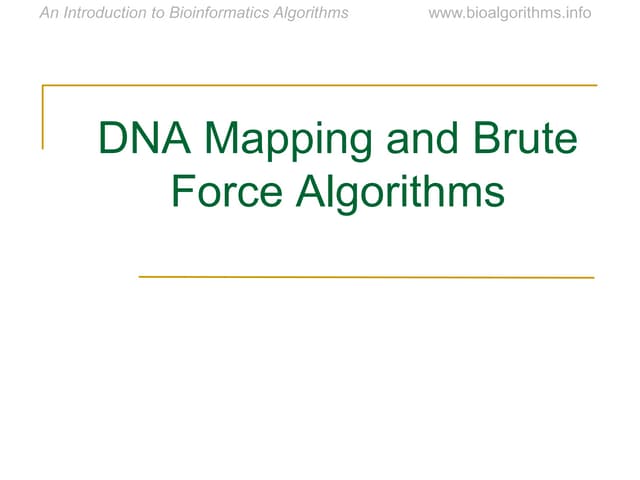 An Introduction to Bioinformatics Algorithms www.bioalgorithms.info

DNA Mapping and Brute Force Algorithms